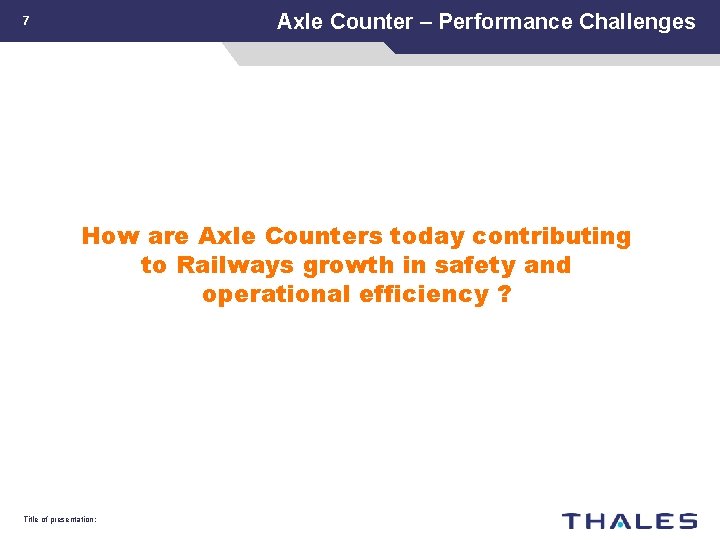 7

Axle Counter – Performance Challenges

How are Axle Counters today contributing to Railways growth in safety and operational efficiency ?

Title of presentation:

THALES